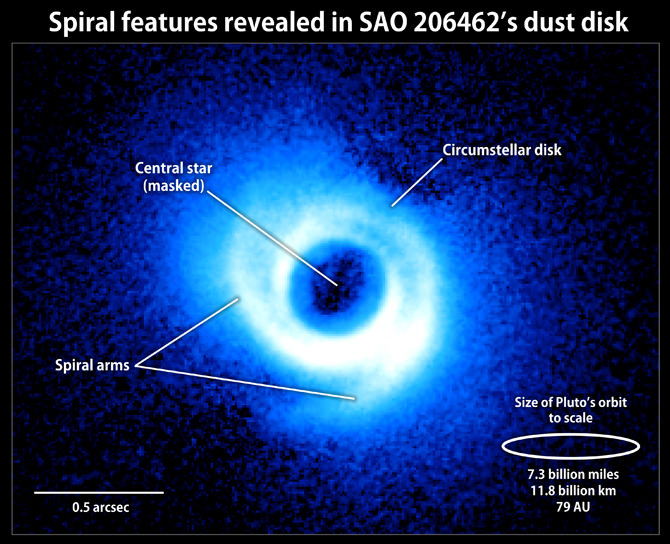 Spiral features revealed in SAO 206462's dust disk

Central star (masked)

Circumstellar disk

Spiral arms

Size of Pluto's orbit to scale

7.3 billion miles
11.8 billion km
79 AU

0.5 arcsec